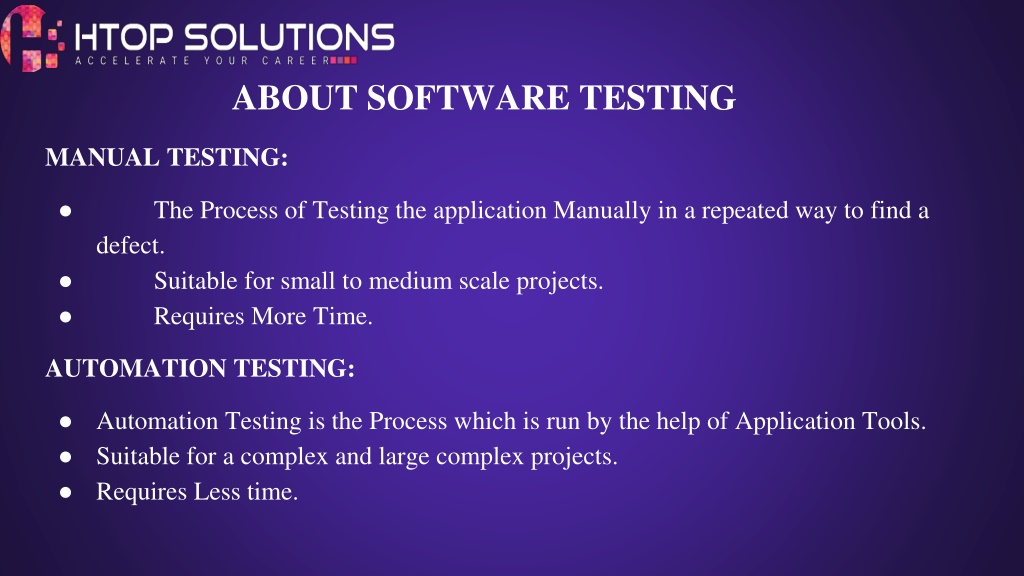 HTOP SOLUTIONS
ACCELERATE YOUR CAREER

ABOUT SOFTWARE TESTING

MANUAL TESTING:

● The Process of Testing the application Manually in a repeated way to find a defect.
● Suitable for small to medium scale projects.
● Requires More Time.

AUTOMATION TESTING:

● Automation Testing is the Process which is run by the help of Application Tools.
● Suitable for a complex and large complex projects.
● Requires Less time.